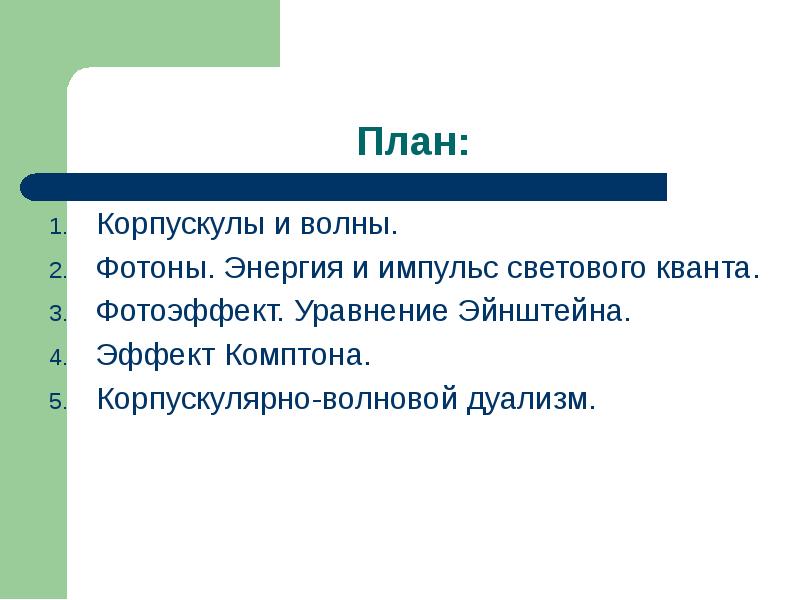 План:

1. Корпускулы и волны.
2. Фотоны. Энергия и импульс светового кванта.
3. Фотоэффект. Уравнение Эйнштейна.
4. Эффект Комптона.
5. Корпускулярно-волновой дуализм.